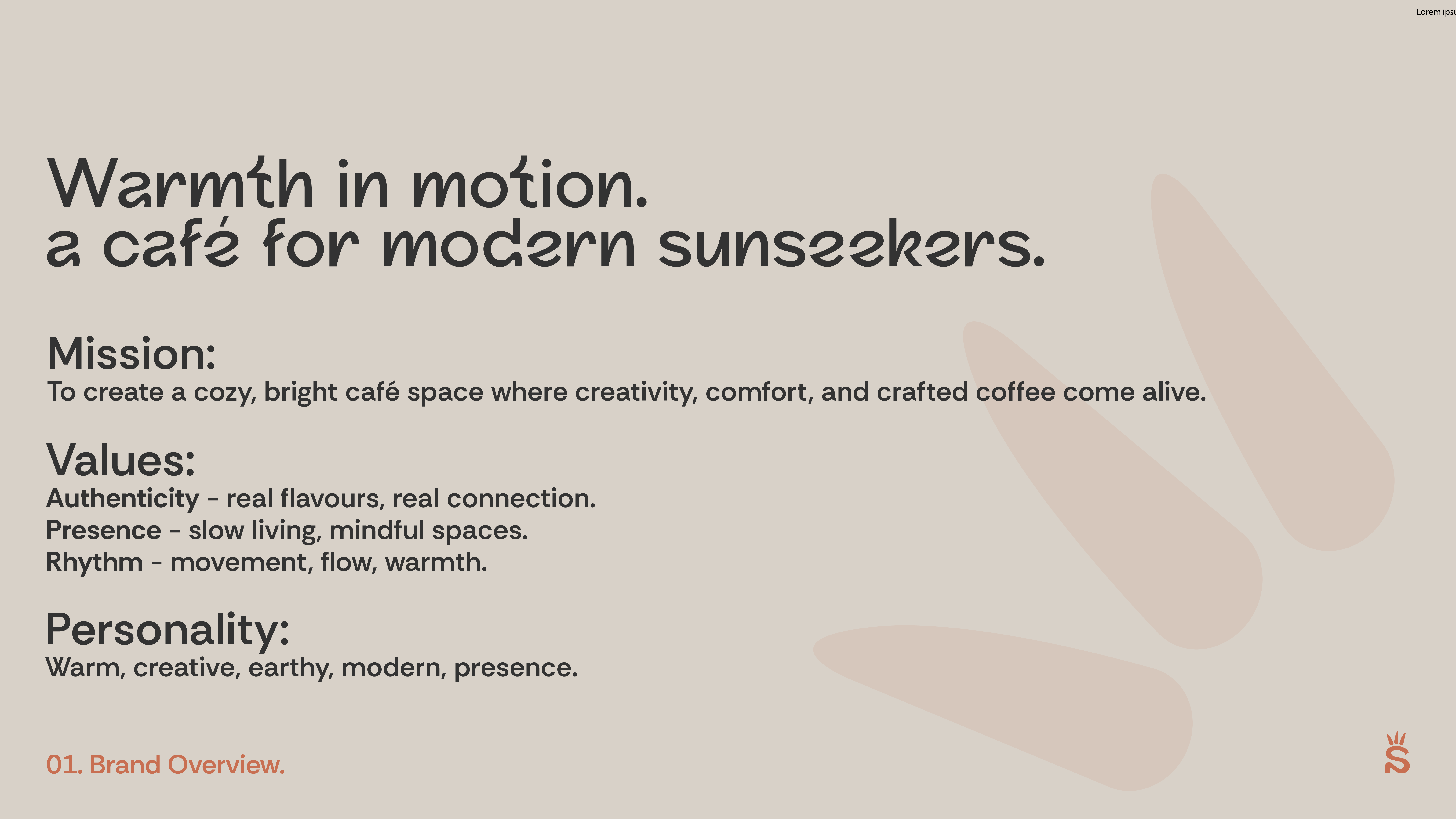 Lorem ipsu

Warmth in motion.
a café for modern sunseekers.

Mission:
To create a cozy, bright café space where creativity, comfort, and crafted coffee come alive.

Values:
Authenticity - real flavours, real connection.
Presence - slow living, mindful spaces.
Rhythm - movement, flow, warmth.

Personality:
Warm, creative, earthy, modern, presence.

01. Brand Overview.

S